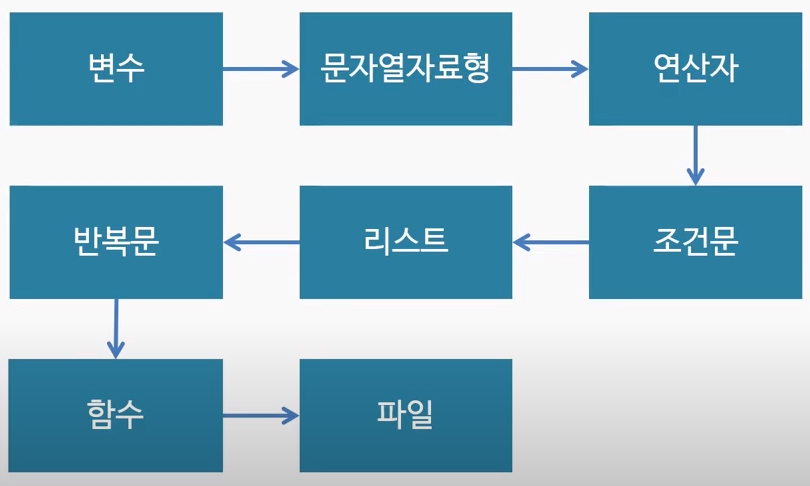 변수

문자열자료형

연산자

조건문

리스트

반복문

함수

파일